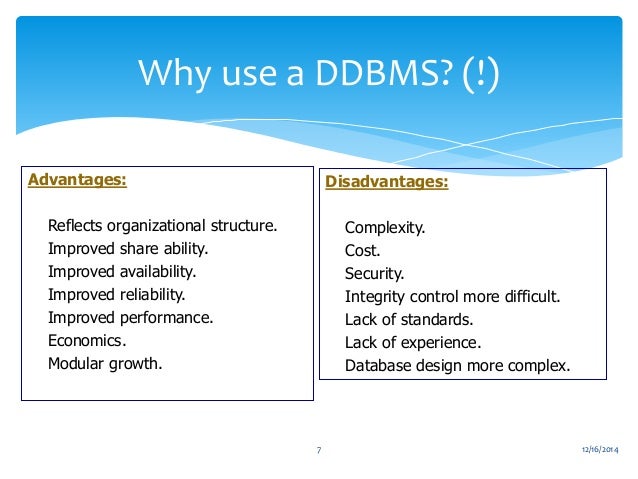 Why use a DDBMS? (!)

Advantages:

Reflects organizational structure.
Improved share ability.
Improved availability.
Improved reliability.
Improved performance.
Economics.
Modular growth.

Disadvantages:

Complexity.
Cost.
Security.
Integrity control more difficult.
Lack of standards.
Lack of experience.
Database design more complex.

7

12/16/2014